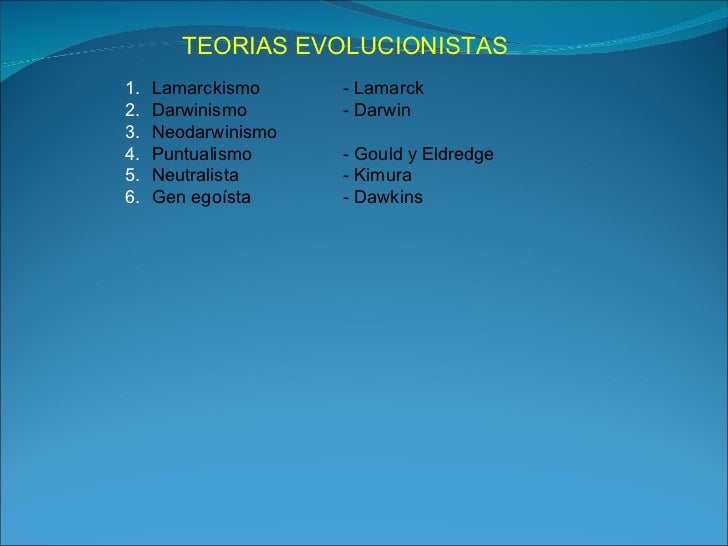 TEORIAS EVOLUCIONISTAS

1. Lamarckismo - Lamarck
2. Darwinismo - Darwin
3. Neodarwinismo
4. Puntualismo - Gould y Eldredge
5. Neutralista - Kimura
6. Gen egoísta - Dawkins